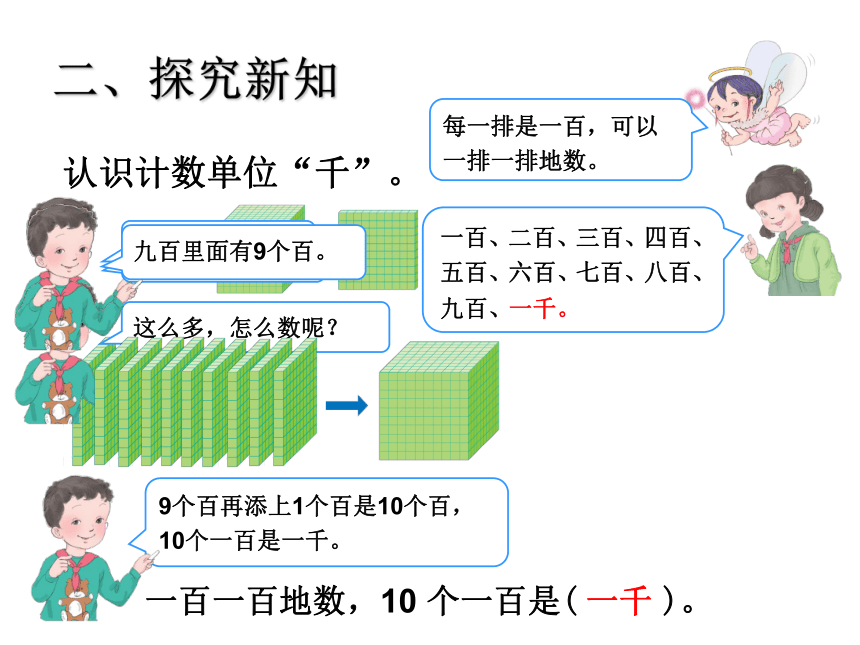 二、探究新知

认识计数单位“千”。

每一排是一百，可以一排一排地数。

九百里面有9个百。

一百、二百、三百、四百、五百、六百、七百、八百、九百、一千。

这么多，怎么数呢？

9个百再添上1个百是10个百，10个一百是一千。

一百一百地数，10 个一百是（ 一千 ）。